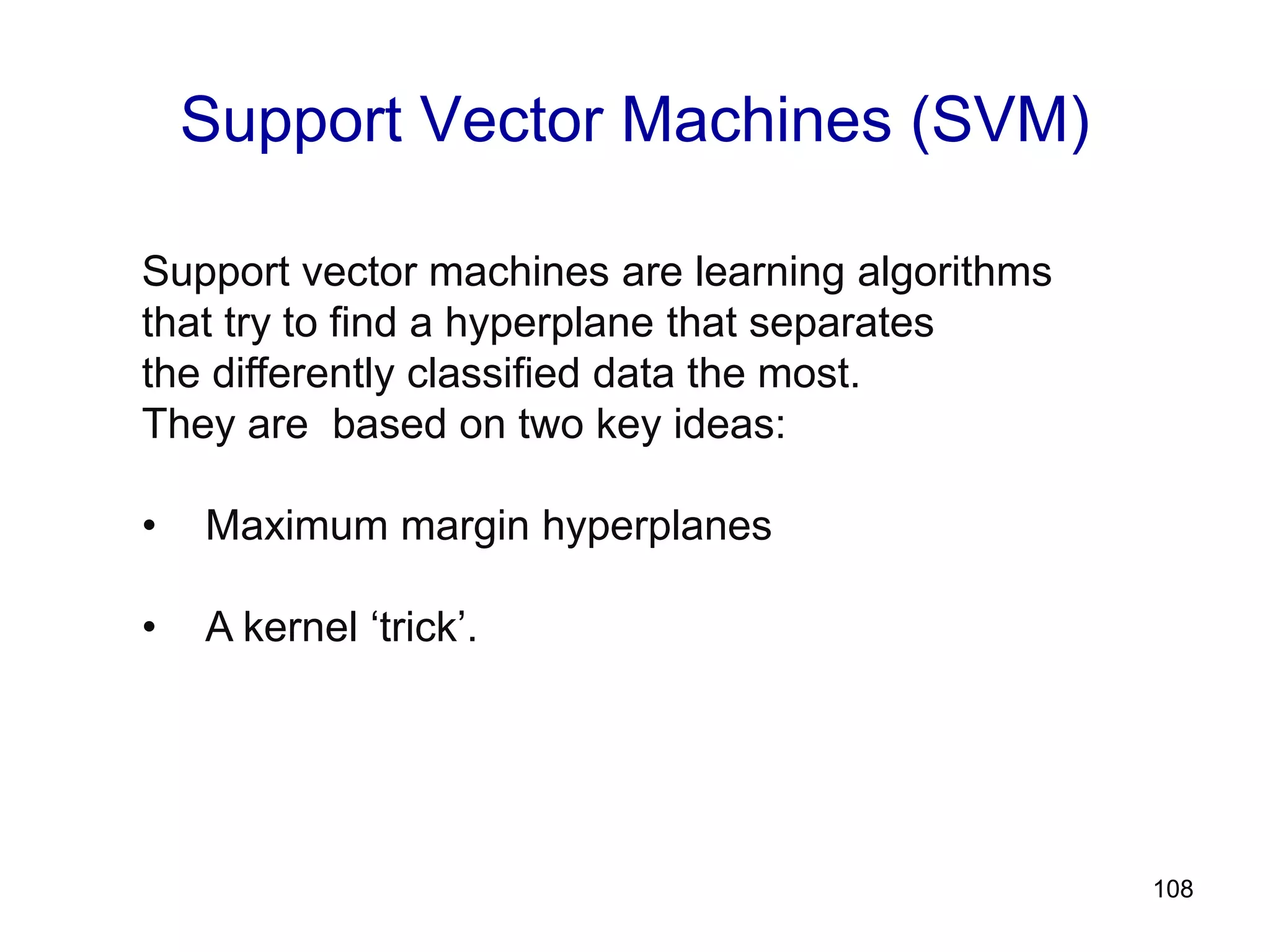 Support Vector Machines (SVM)

Support vector machines are learning algorithms that try to find a hyperplane that separates the differently classified data the most.
They are based on two key ideas:

• Maximum margin hyperplanes

• A kernel ‘trick’.

108